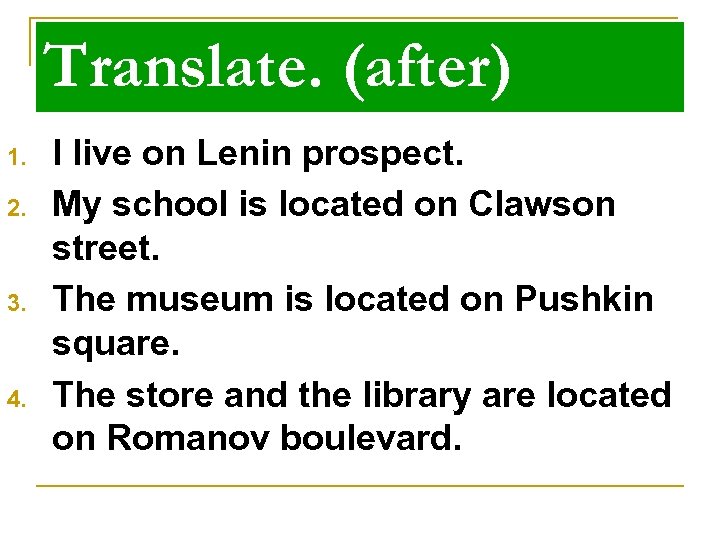 Translate. (after)

1. I live on Lenin prospect.
2. My school is located on Clawson street.
3. The museum is located on Pushkin square.
4. The store and the library are located on Romanov boulevard.